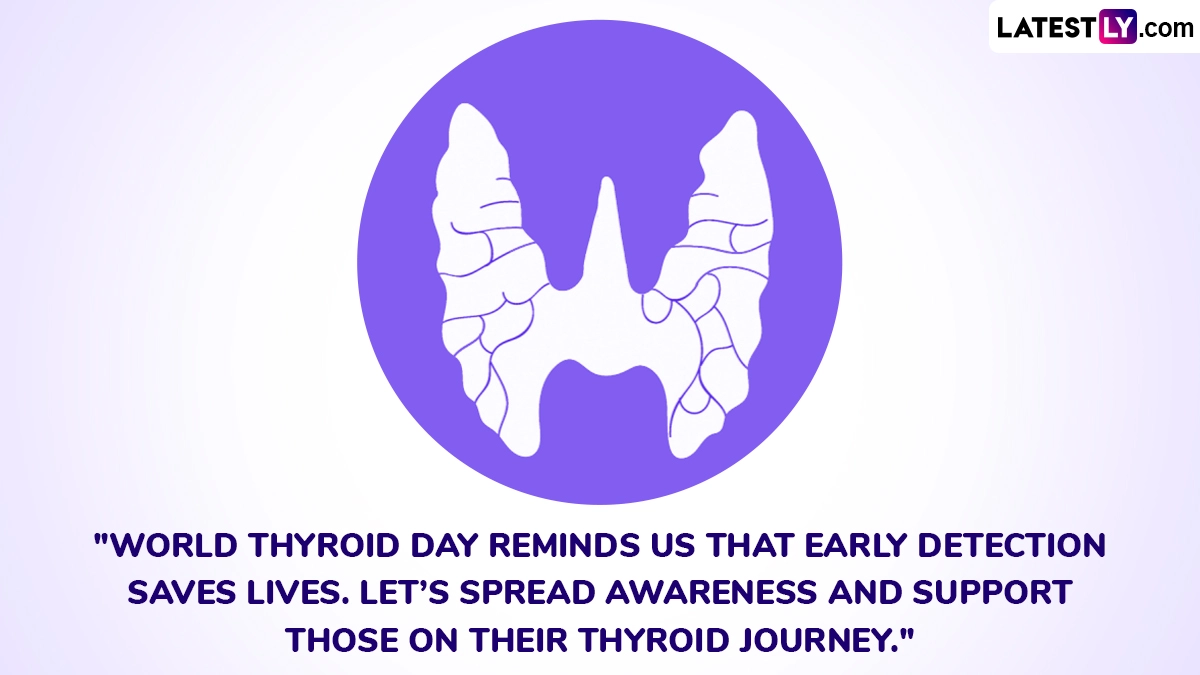 LATESTLY.com

"WORLD THYROID DAY REMINDS US THAT EARLY DETECTION SAVES LIVES. LET'S SPREAD AWARENESS AND SUPPORT THOSE ON THEIR THYROID JOURNEY."